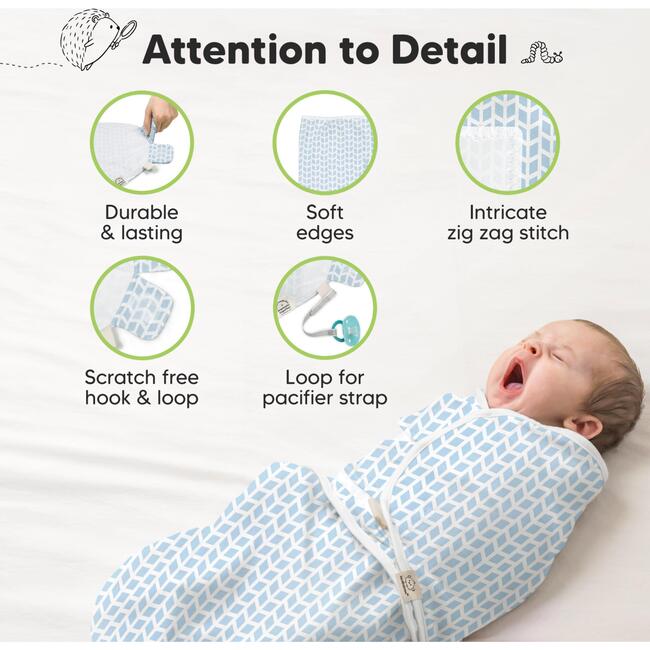 Attention to Detail

Durable & lasting

Soft edges

Intricate zig zag stitch

Scratch free hook & loop

Loop for pacifier strap